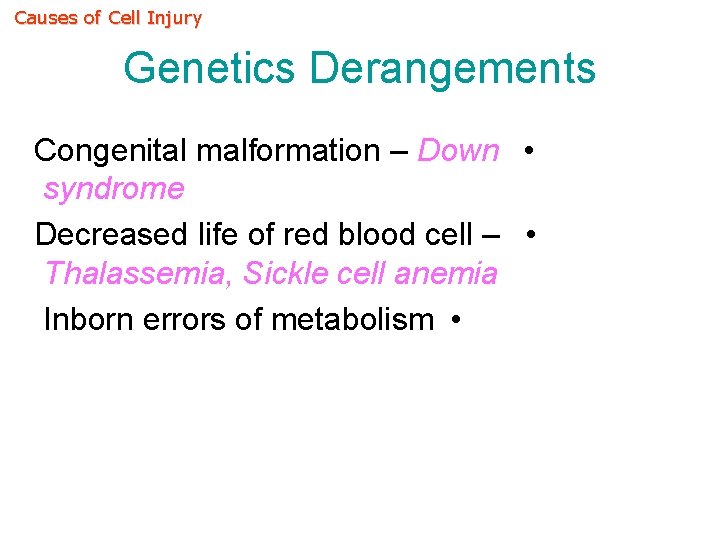 Causes of Cell Injury

Genetics Derangements

Congenital malformation – Down syndrome •

Decreased life of red blood cell – Thalassemia, Sickle cell anemia •

Inborn errors of metabolism •